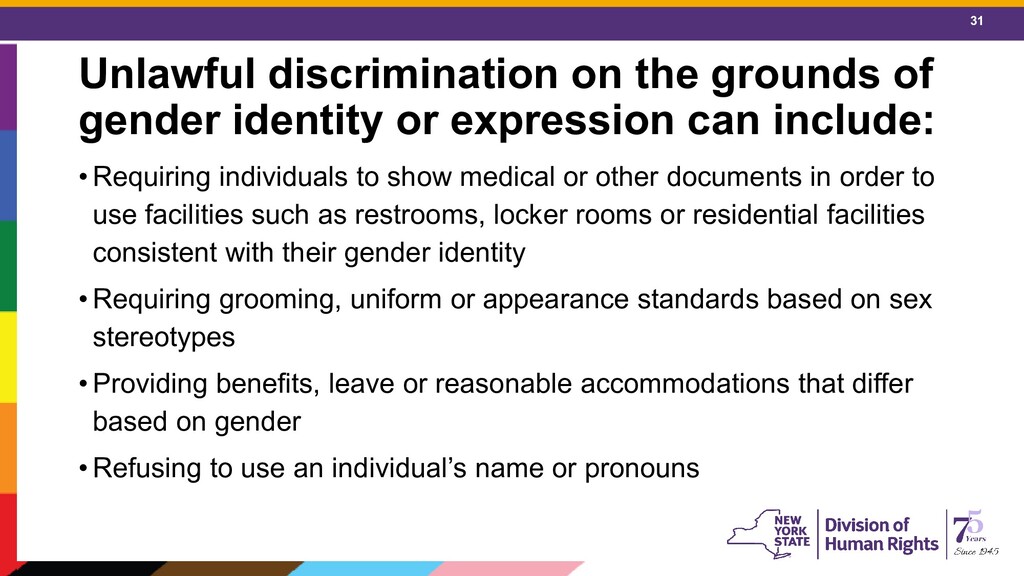 31

Unlawful discrimination on the grounds of gender identity or expression can include:

• Requiring individuals to show medical or other documents in order to use facilities such as restrooms, locker rooms or residential facilities consistent with their gender identity

• Requiring grooming, uniform or appearance standards based on sex stereotypes

• Providing benefits, leave or reasonable accommodations that differ based on gender

• Refusing to use an individual's name or pronouns

NEW YORK STATE Division of Human Rights 75 Years Since 1945